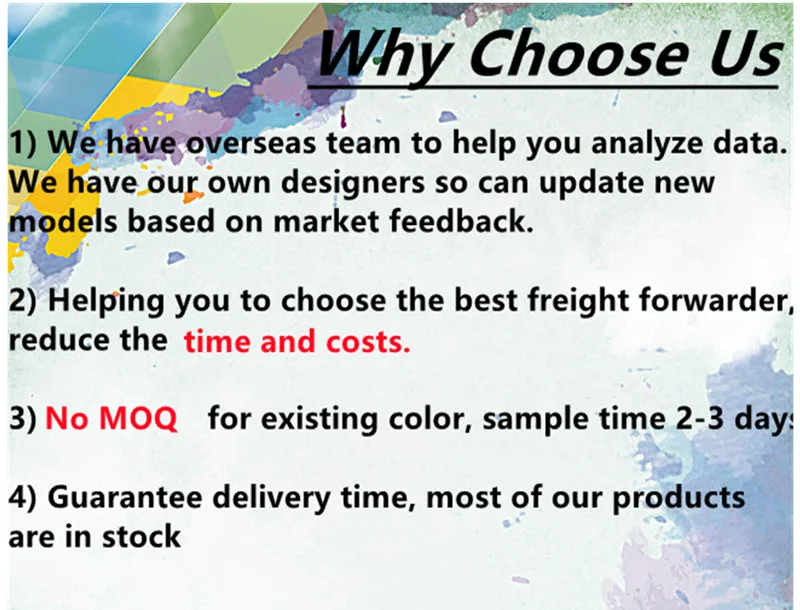 Why Choose Us

1) We have overseas team to help you analyze data. We have our own designers so can update new models based on market feedback.

2) Helping you to choose the best freight forwarder, reduce the time and costs.

3) No MOQ for existing color, sample time 2-3 days

4) Guarantee delivery time, most of our products are in stock